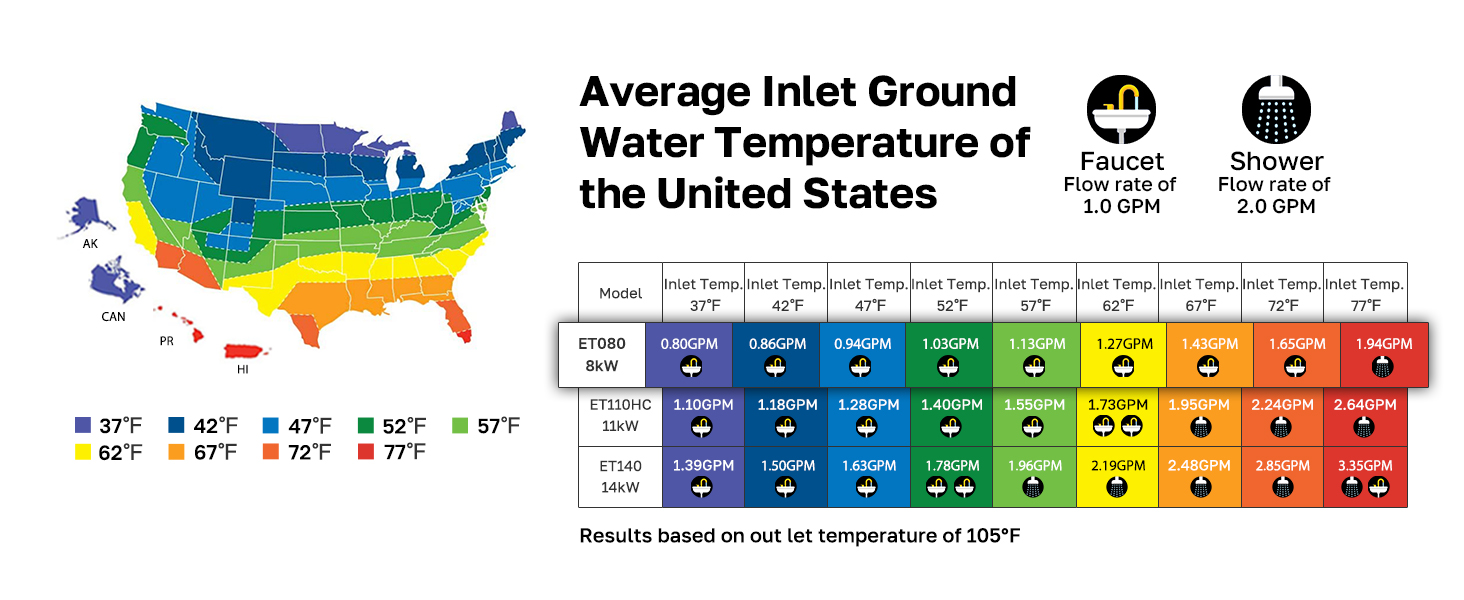 AK

CAN

PR

HI

37°F 42°F 47°F 52°F 57°F
62°F 67°F 72°F 77°F

Average Inlet Ground Water Temperature of the United States

Faucet
Flow rate of 1.0 GPM

Shower
Flow rate of 2.0 GPM

| Model | Inlet Temp. 37°F | Inlet Temp. 42°F | Inlet Temp. 47°F | Inlet Temp. 52°F | Inlet Temp. 57°F | Inlet Temp. 62°F | Inlet Temp. 67°F | Inlet Temp. 72°F | Inlet Temp. 77°F |
|---|---|---|---|---|---|---|---|---|---|
| ET080 8kW | 0.80GPM | 0.86GPM | 0.94GPM | 1.03GPM | 1.13GPM | 1.27GPM | 1.43GPM | 1.65GPM | 1.94GPM |
| ET110HC 11kW | 1.10GPM | 1.18GPM | 1.28GPM | 1.40GPM | 1.55GPM | 1.73GPM | 1.95GPM | 2.24GPM | 2.64GPM |
| ET140 14kW | 1.39GPM | 1.50GPM | 1.63GPM | 1.78GPM | 1.96GPM | 2.19GPM | 2.48GPM | 2.85GPM | 3.35GPM |

Results based on out let temperature of 105°F